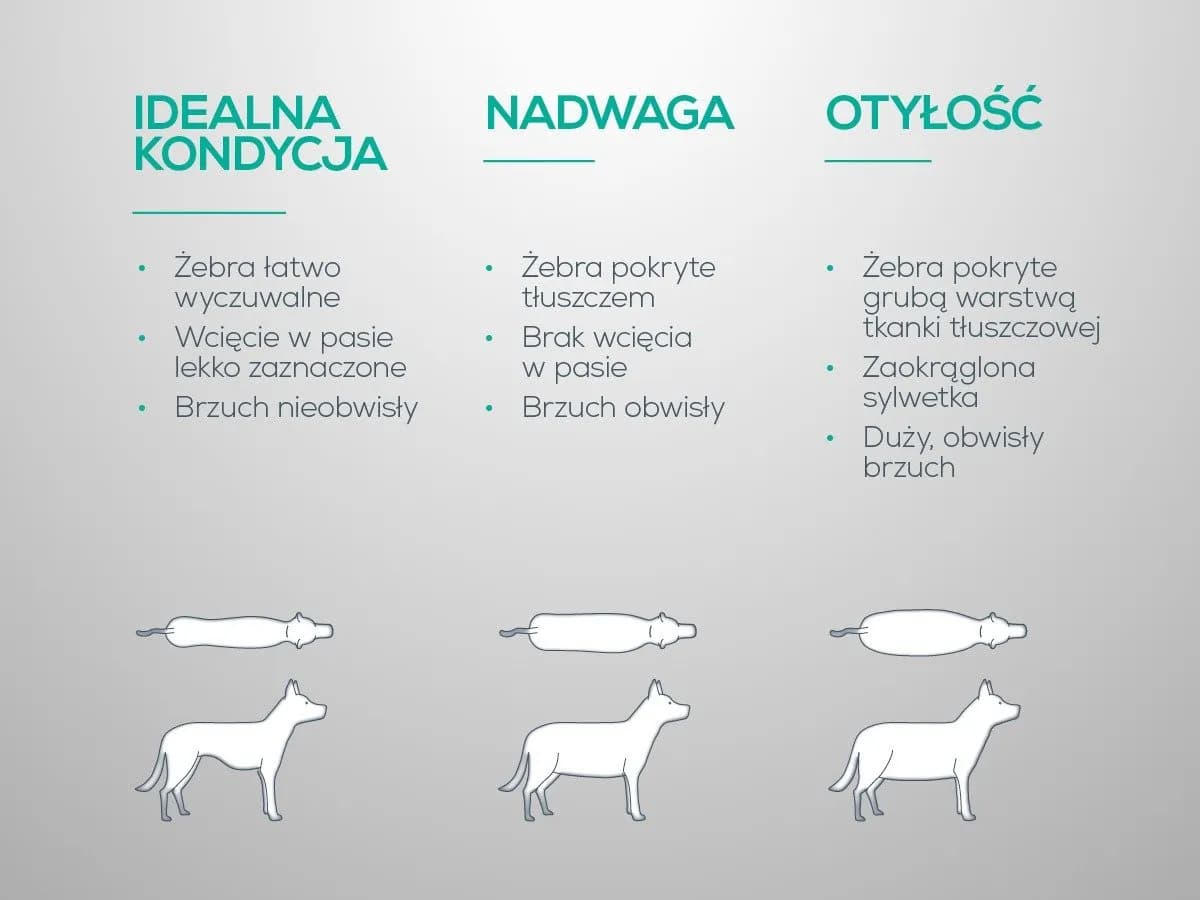 IDEALNA KONDYCJA

• Żebra łatwo wyczuwalne
• Wcięcie w pasie lekko zaznaczone
• Brzuch nieobwisły

NADWAGA

• Żebra pokryte tłuszczem
• Brak wcięcia w pasie
• Brzuch obwisły

OTYŁOŚĆ

• Żebra pokryte grubą warstwą tkanki tłuszczowej
• Zaokrąglona sylwetka
• Duży, obwisły brzuch